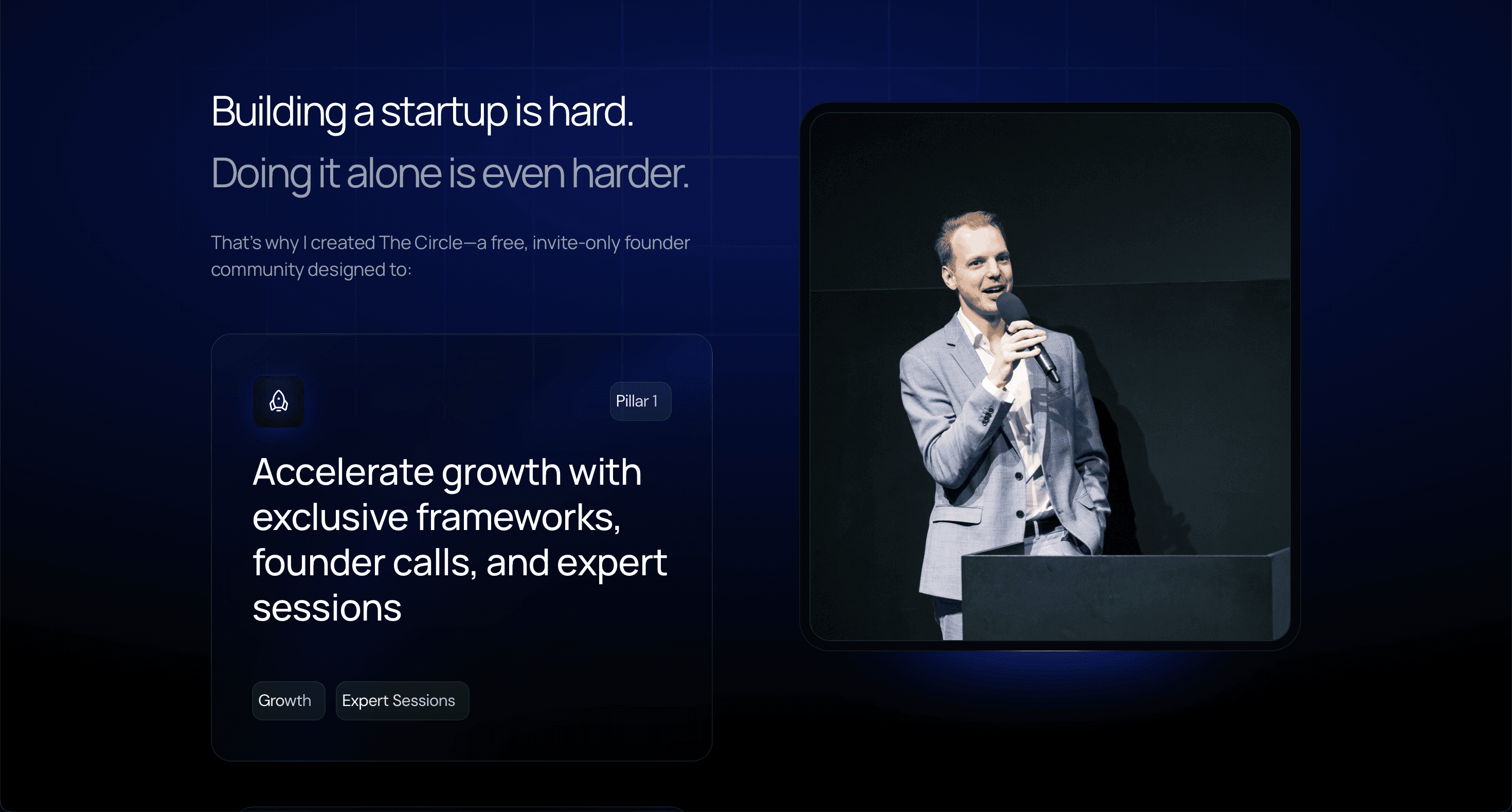 Building a startup is hard.
Doing it alone is even harder.

That's why I created The Circle—a free, invite-only founder community designed to:

Pillar 1

Accelerate growth with exclusive frameworks, founder calls, and expert sessions

Growth
Expert Sessions